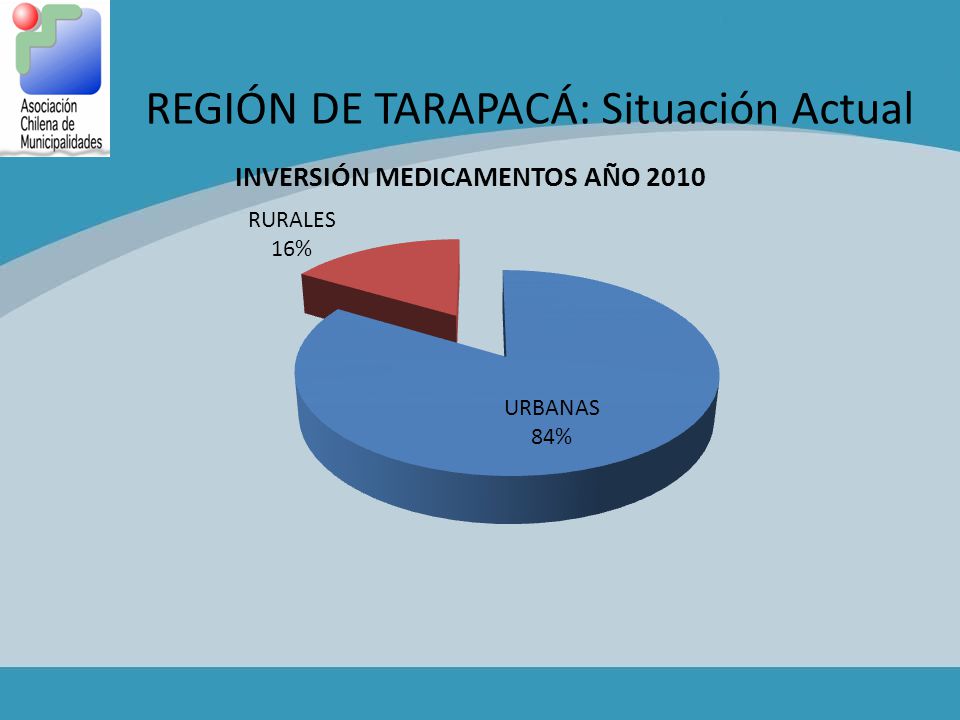 Asociación Chilena de Municipalidades

REGIÓN DE TARAPACÁ: Situación Actual

INVERSIÓN MEDICAMENTOS AÑO 2010

RURALES
16%

URBANAS
84%